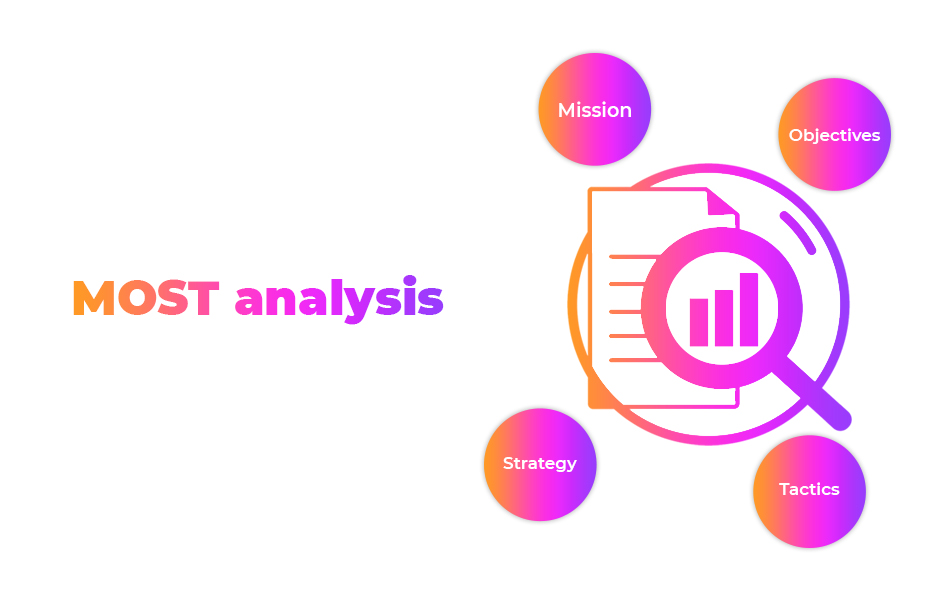 MOST analysis

Mission

Objectives

Strategy

Tactics